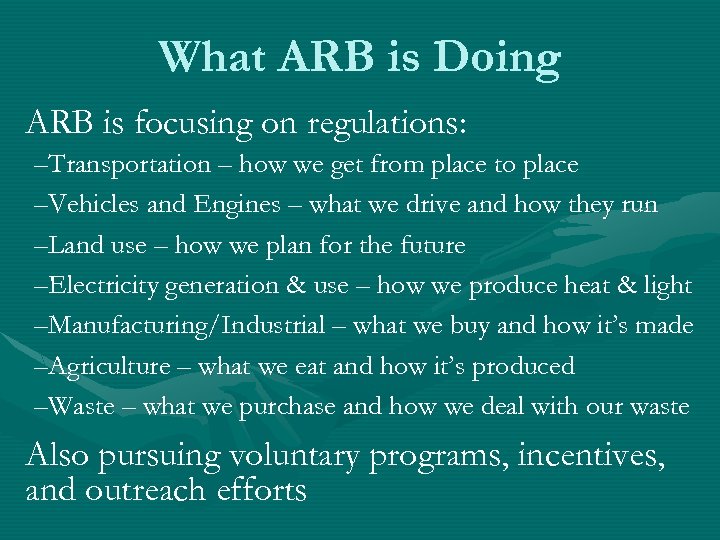 What ARB is Doing

ARB is focusing on regulations:

–Transportation – how we get from place to place

–Vehicles and Engines – what we drive and how they run

–Land use – how we plan for the future

–Electricity generation & use – how we produce heat & light

–Manufacturing/Industrial – what we buy and how it's made

–Agriculture – what we eat and how it's produced

–Waste – what we purchase and how we deal with our waste

Also pursuing voluntary programs, incentives, and outreach efforts